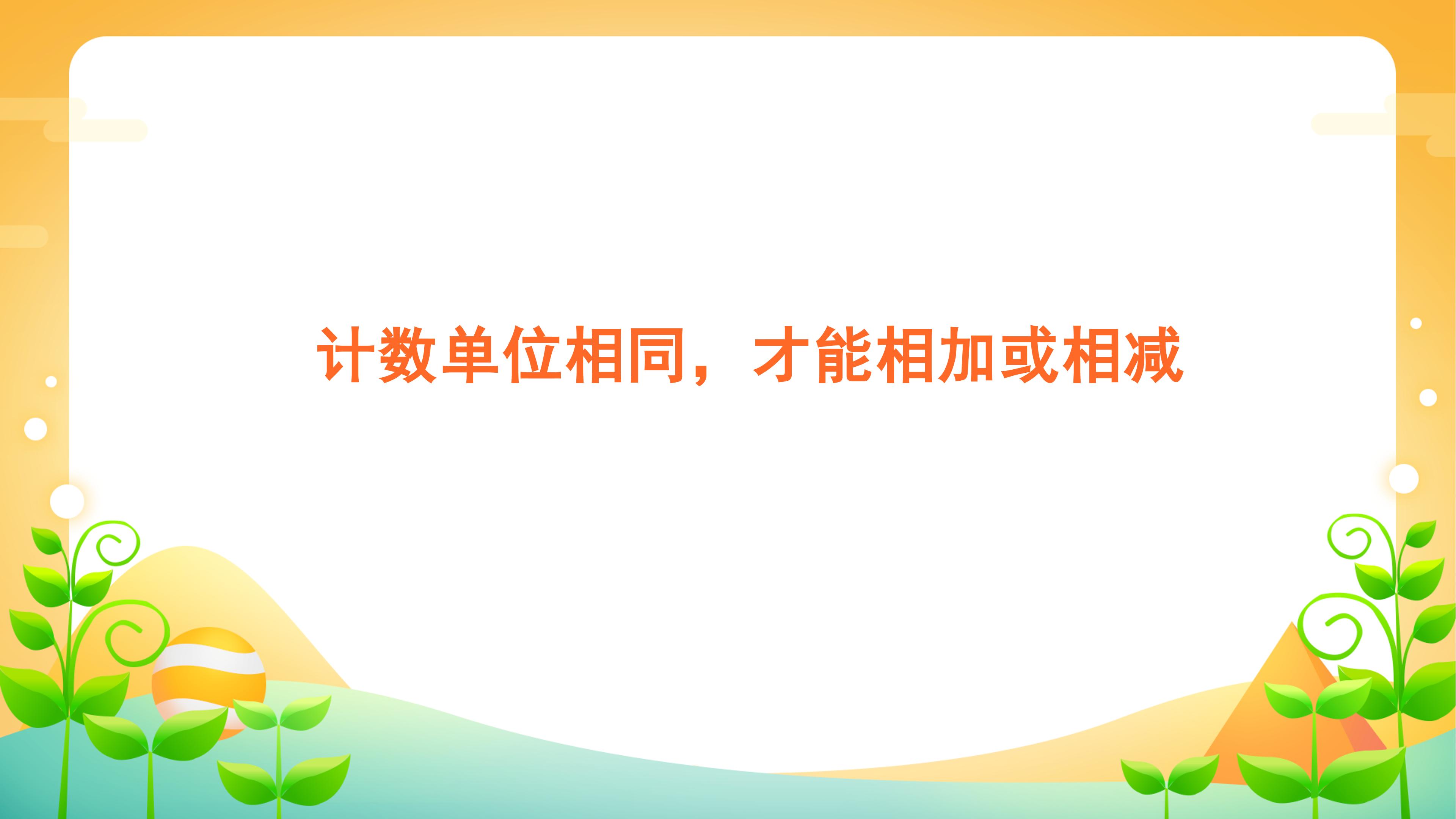 计数单位相同，才能相加或相减